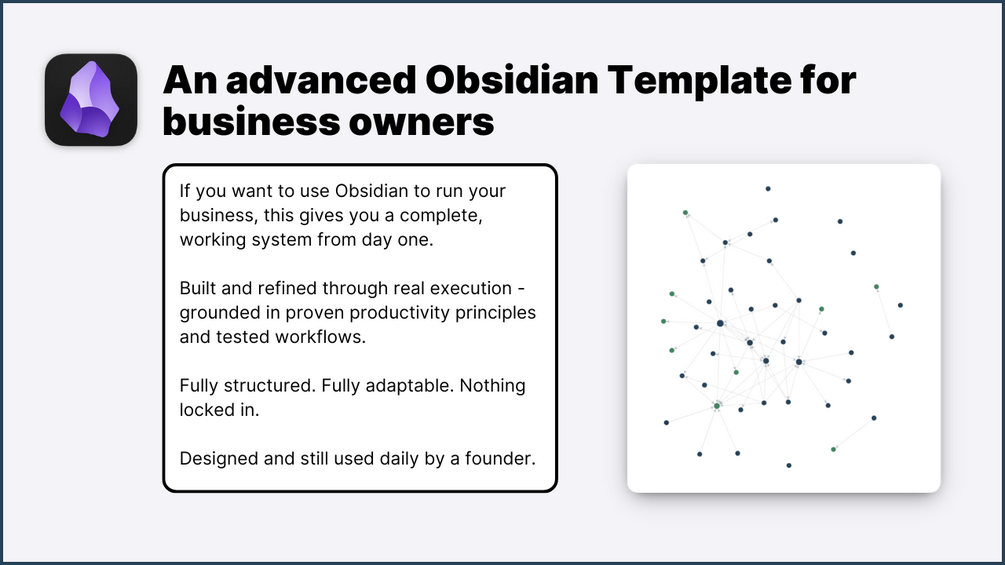 An advanced Obsidian Template for business owners

If you want to use Obsidian to run your business, this gives you a complete, working system from day one.

Built and refined through real execution - grounded in proven productivity principles and tested workflows.

Fully structured. Fully adaptable. Nothing locked in.

Designed and still used daily by a founder.